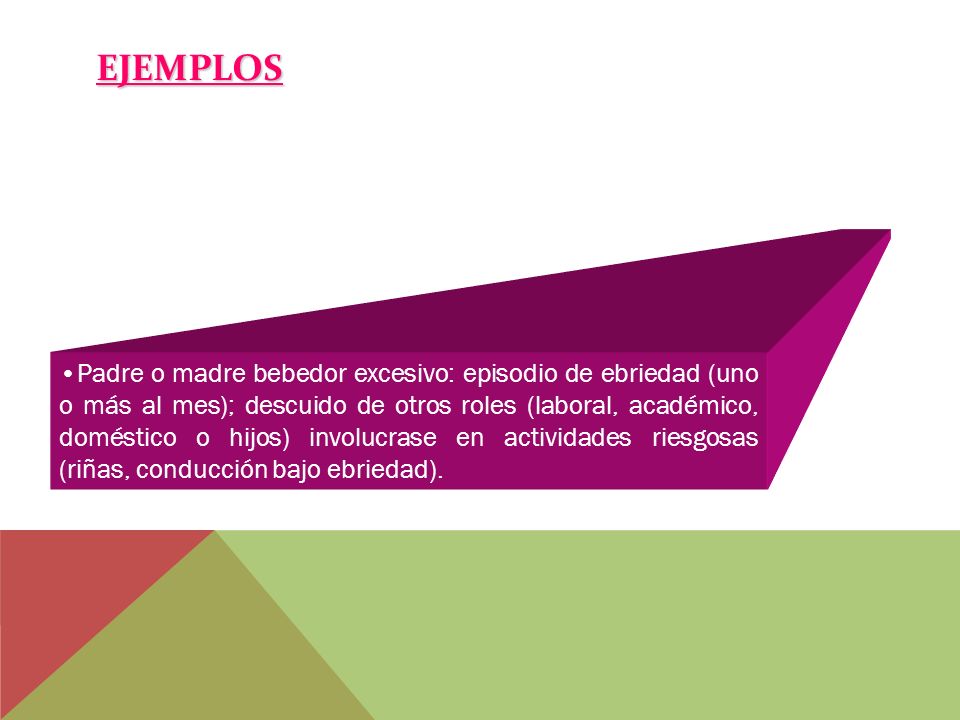 EJEMPLOS

•Padre o madre bebedor excesivo: episodio de ebriedad (uno o más al mes); descuido de otros roles (laboral, académico, doméstico o hijos) involucrase en actividades riesgosas (riñas, conducción bajo ebriedad).